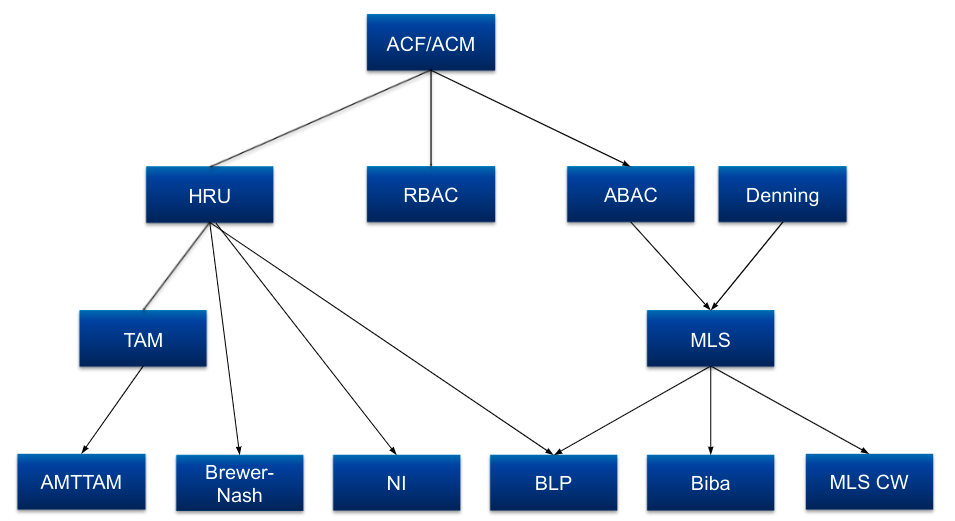 ACF/ACM

HRU

RBAC

ABAC

Denning

TAM

MLS

AMTTAM

Brewer-Nash

NI

BLP

Biba

MLS CW